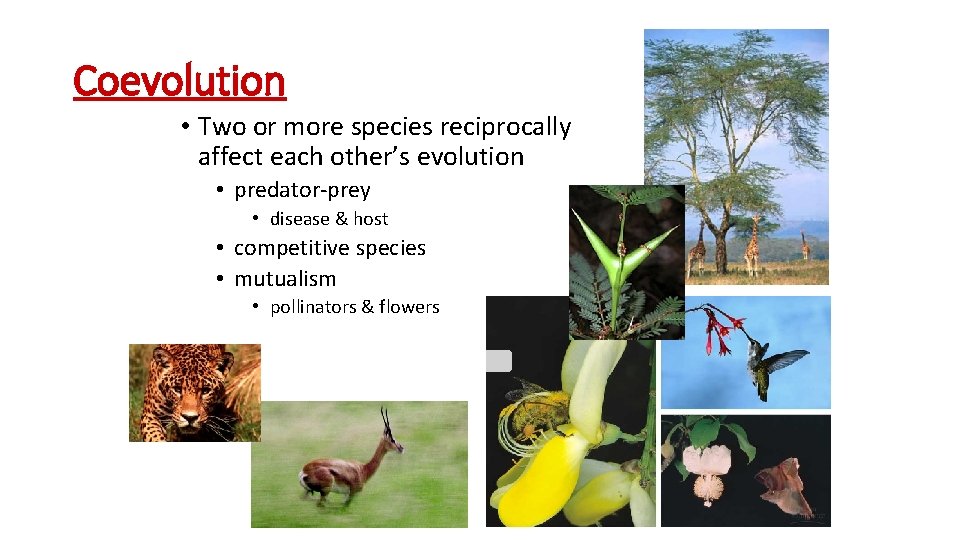 Coevolution

• Two or more species reciprocally affect each other's evolution
  • predator-prey
    • disease & host
  • competitive species
  • mutualism
    • pollinators & flowers